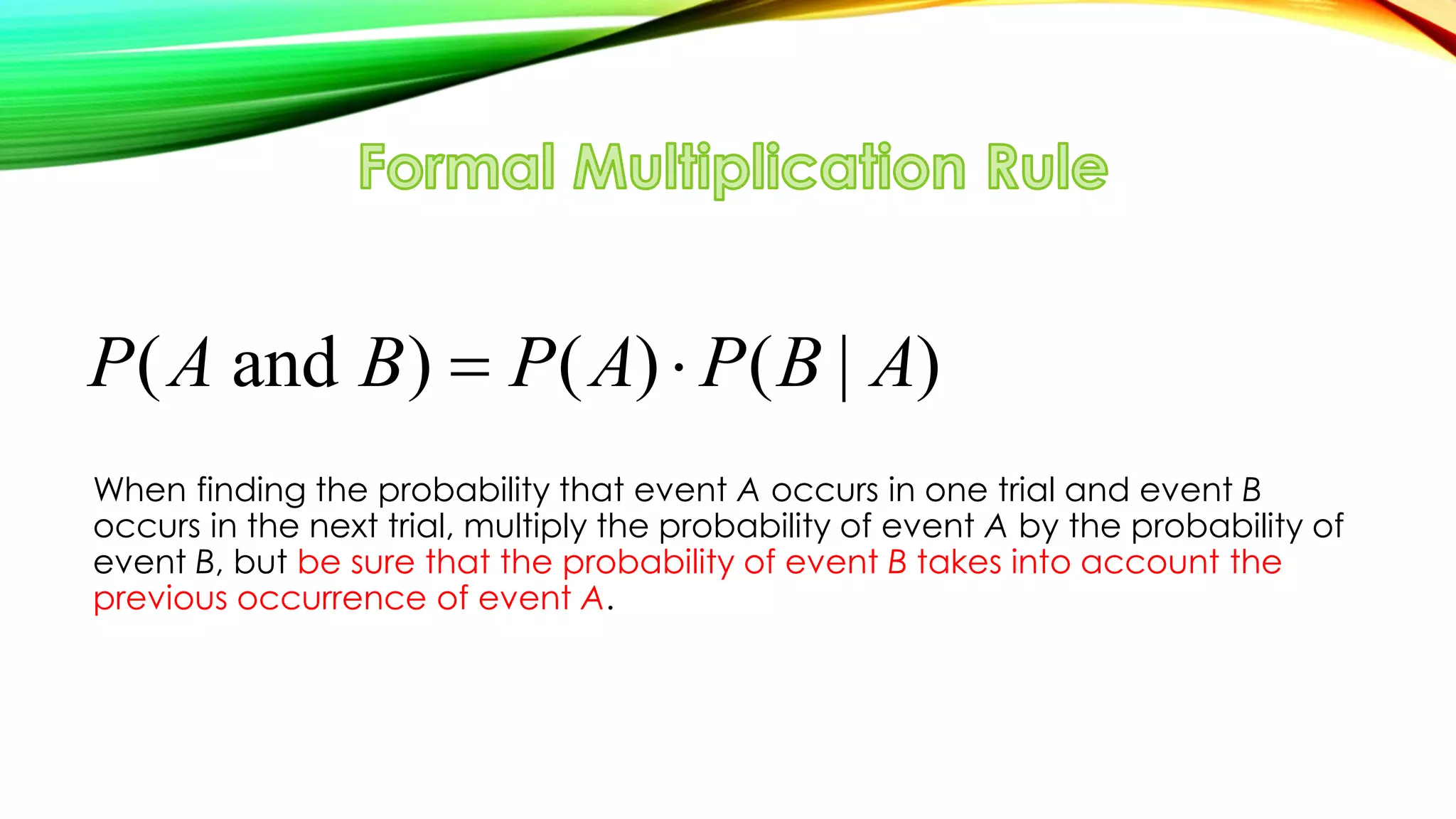 Formal Multiplication Rule

$P(A \text{ and } B) = P(A) \cdot P(B \mid A)$

When finding the probability that event A occurs in one trial and event B occurs in the next trial, multiply the probability of event A by the probability of event B, but be sure that the probability of event B takes into account the previous occurrence of event A.